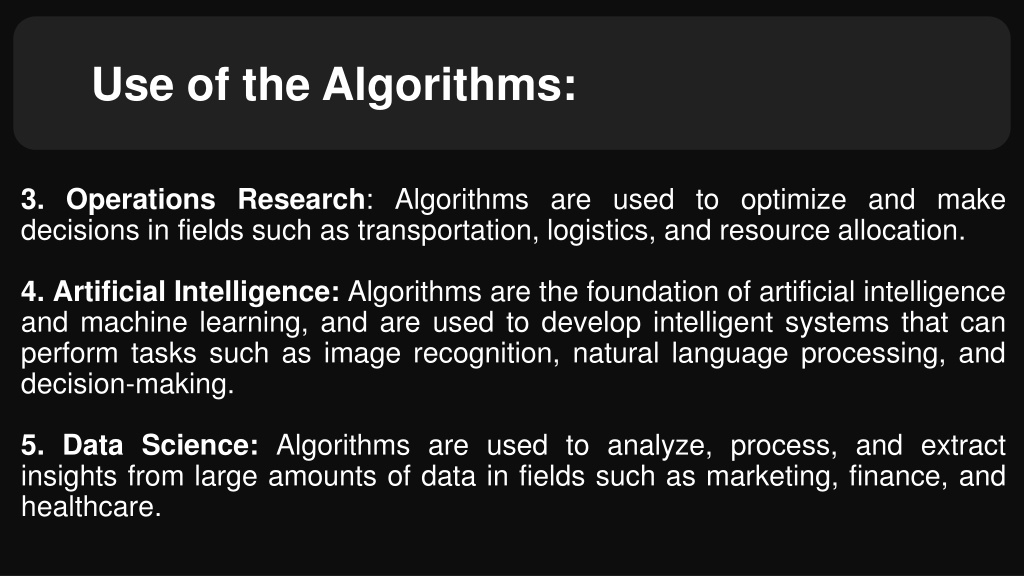 Use of the Algorithms:

3. Operations Research: Algorithms are used to optimize and make decisions in fields such as transportation, logistics, and resource allocation.

4. Artificial Intelligence: Algorithms are the foundation of artificial intelligence and machine learning, and are used to develop intelligent systems that can perform tasks such as image recognition, natural language processing, and decision-making.

5. Data Science: Algorithms are used to analyze, process, and extract insights from large amounts of data in fields such as marketing, finance, and healthcare.